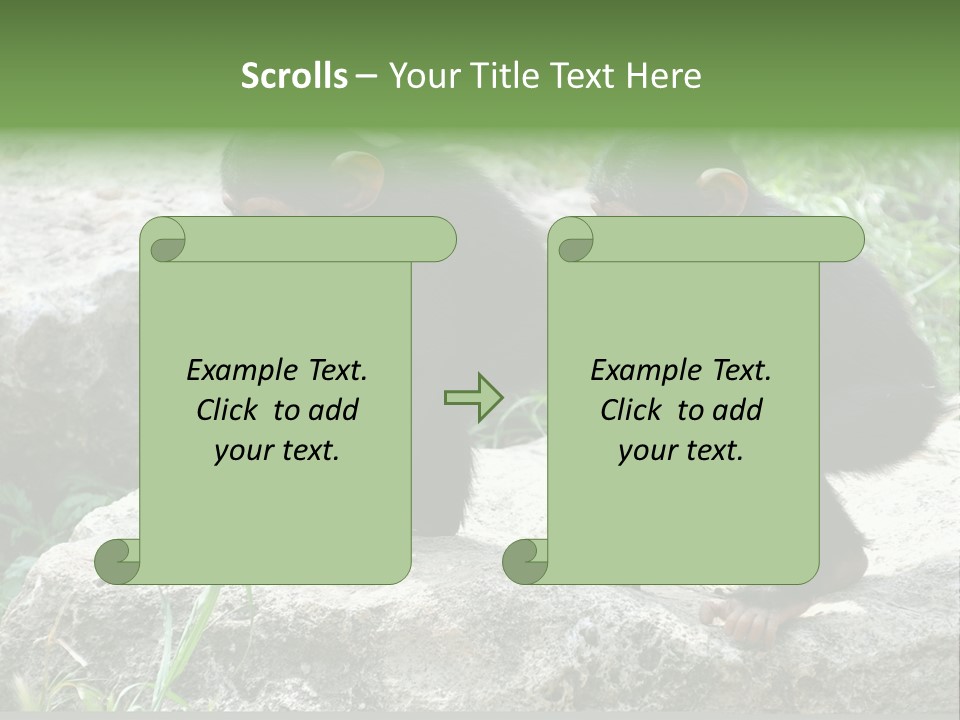 Scrolls – Your Title Text Here

Example Text. Click to add your text.

Example Text. Click to add your text.